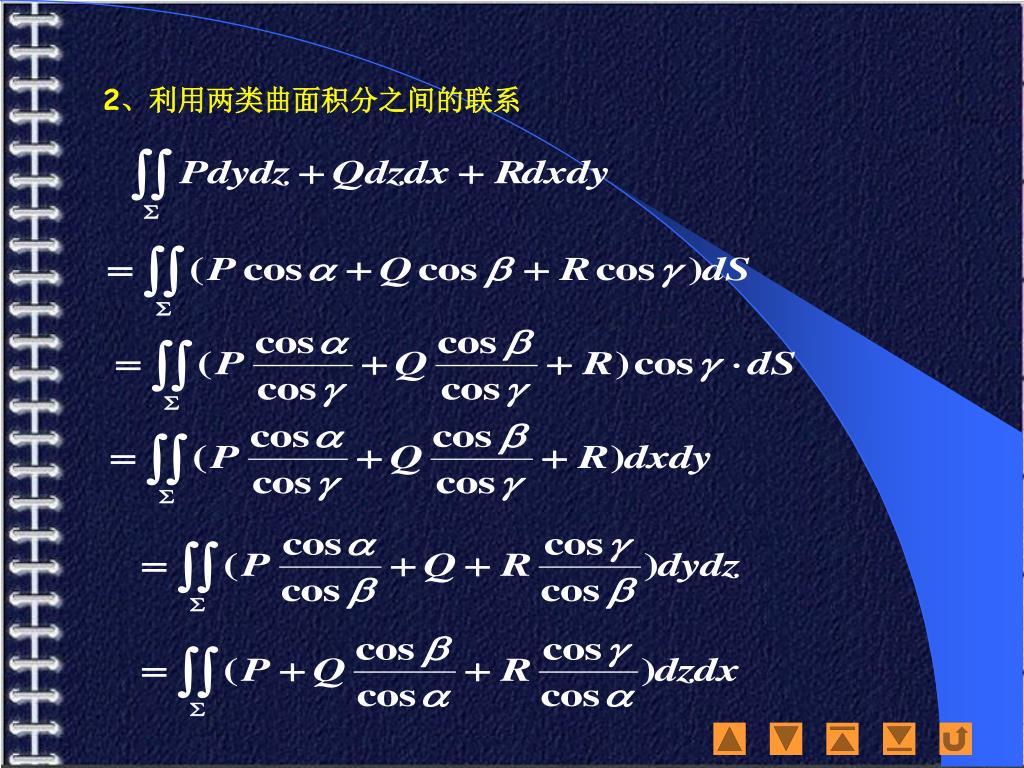 2、利用两类曲面积分之间的联系

$\iint_{\Sigma} Pdydz + Qdzdx + Rdxdy$

$= \iint_{\Sigma} (P\cos\alpha + Q\cos\beta + R\cos\gamma)dS$

$= \iint_{\Sigma} (P\frac{\cos\alpha}{\cos\gamma} + Q\frac{\cos\beta}{\cos\gamma} + R)\cos\gamma \cdot dS$

$= \iint_{\Sigma} (P\frac{\cos\alpha}{\cos\gamma} + Q\frac{\cos\beta}{\cos\gamma} + R)dxdy$

$= \iint_{\Sigma} (P\frac{\cos\alpha}{\cos\beta} + Q + R\frac{\cos\gamma}{\cos\beta})dydz$

$= \iint_{\Sigma} (P + Q\frac{\cos\beta}{\cos\alpha} + R\frac{\cos\gamma}{\cos\alpha})dzdx$